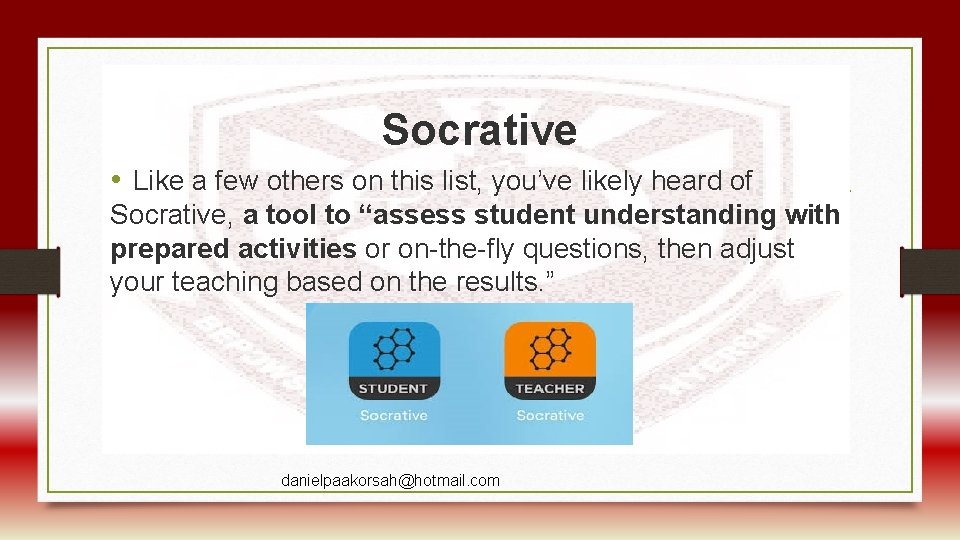 Socrative

• Like a few others on this list, you've likely heard of Socrative, a tool to "assess student understanding with prepared activities or on-the-fly questions, then adjust your teaching based on the results."

STUDENT
Socrative

TEACHER
Socrative

danielpaakorsah@hotmail.com